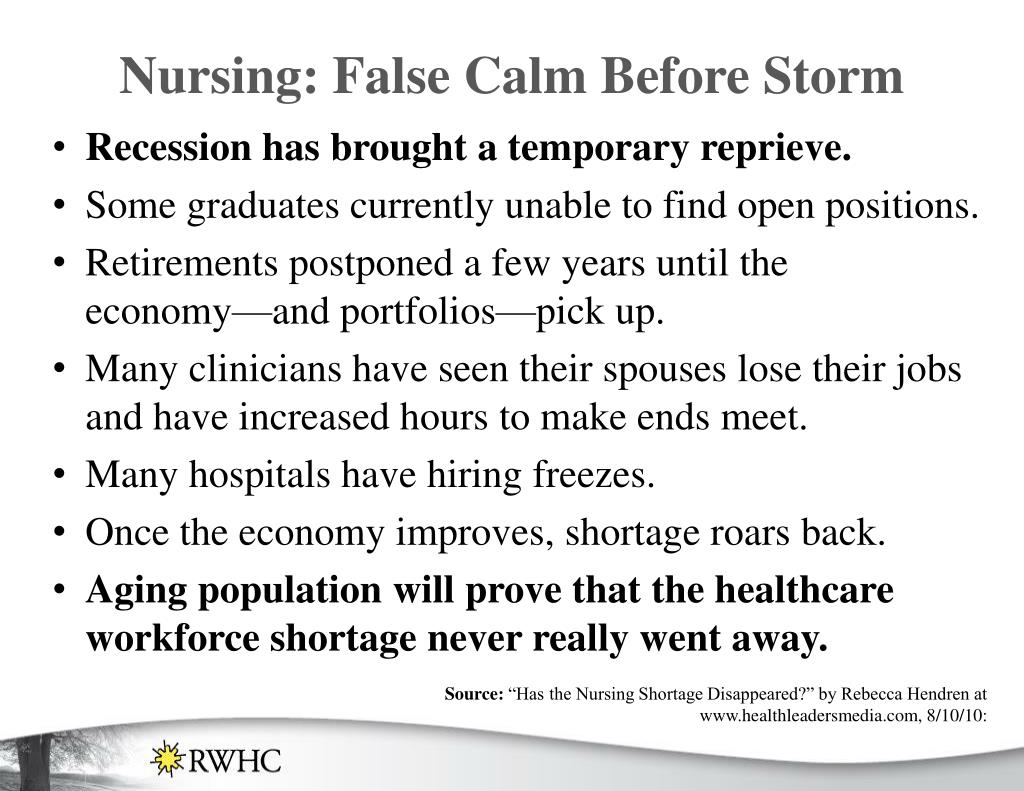 Nursing: False Calm Before Storm

• Recession has brought a temporary reprieve.
• Some graduates currently unable to find open positions.
• Retirements postponed a few years until the economy—and portfolios—pick up.
• Many clinicians have seen their spouses lose their jobs and have increased hours to make ends meet.
• Many hospitals have hiring freezes.
• Once the economy improves, shortage roars back.
• Aging population will prove that the healthcare workforce shortage never really went away.

Source: “Has the Nursing Shortage Disappeared?” by Rebecca Hendren at www.healthleadersmedia.com, 8/10/10:

RWHC